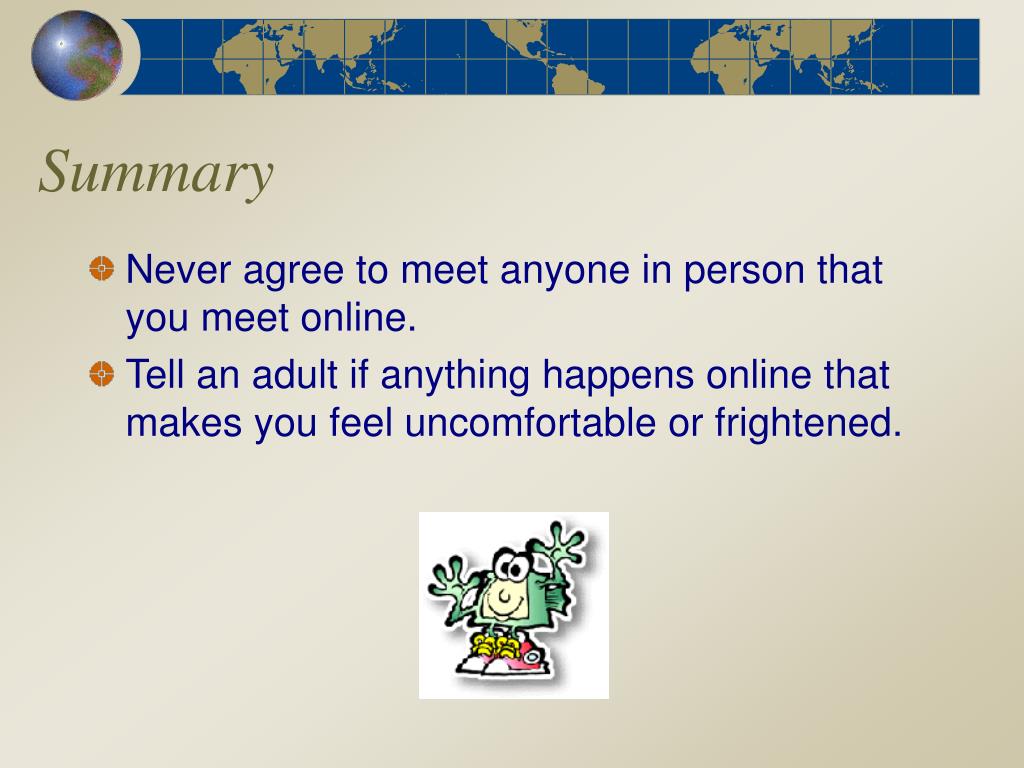 Summary

Never agree to meet anyone in person that you meet online.

Tell an adult if anything happens online that makes you feel uncomfortable or frightened.